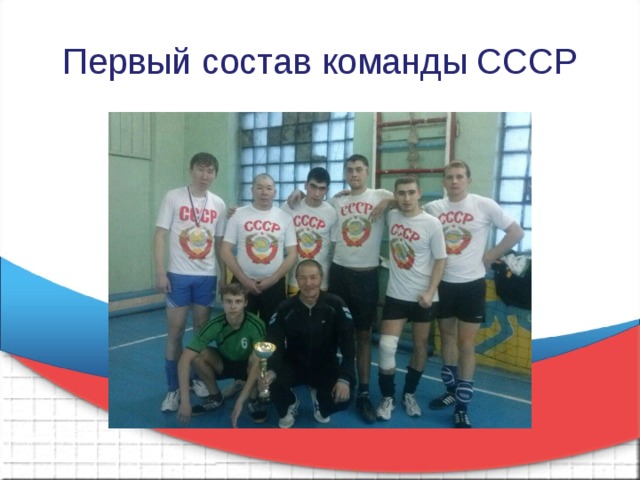 Первый состав команды СССР

СССР
СССР
СССР
СССР
СССР
СССР
6